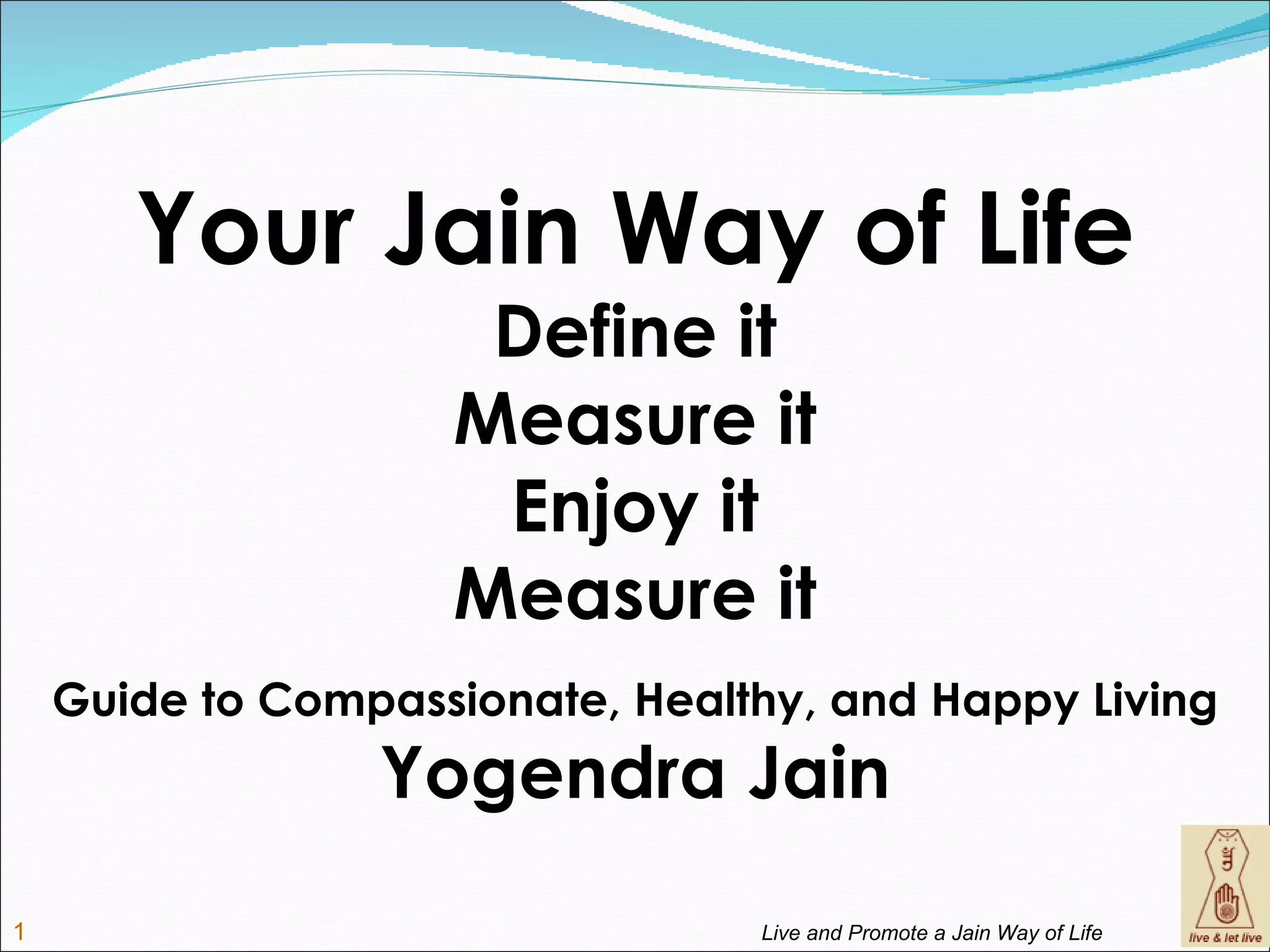 Your Jain Way of Life
Define it
Measure it
Enjoy it
Measure it

Guide to Compassionate, Healthy, and Happy Living
Yogendra Jain

1

Live and Promote a Jain Way of Life

live & let live